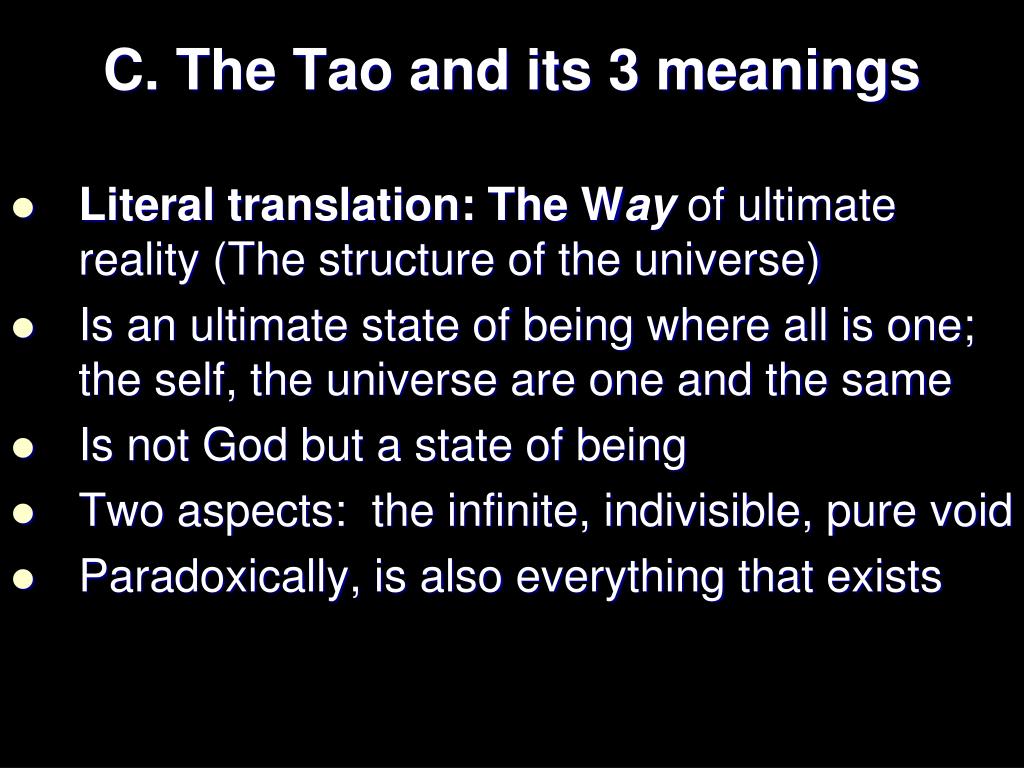 C. The Tao and its 3 meanings

- Literal translation: The Way of ultimate reality (The structure of the universe)
- Is an ultimate state of being where all is one; the self, the universe are one and the same
- Is not God but a state of being
- Two aspects: the infinite, indivisible, pure void
- Paradoxically, is also everything that exists